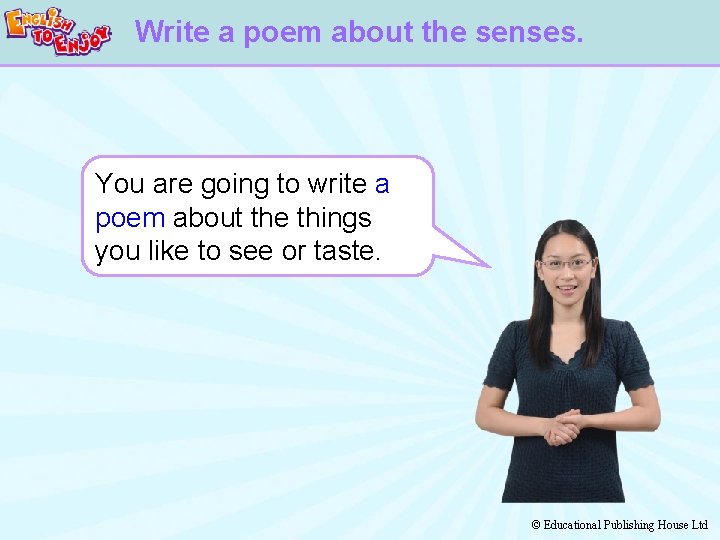 ENGLISH TO ENJOY

Write a poem about the senses.

You are going to write a poem about the things you like to see or taste.

© Educational Publishing House Ltd